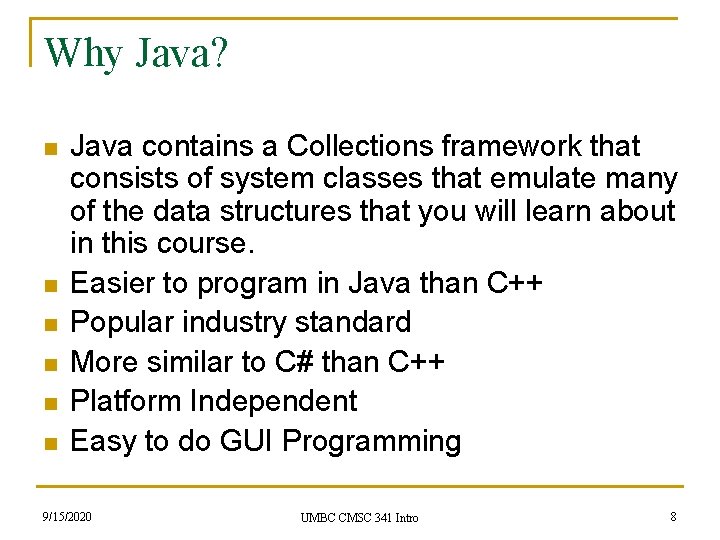 Why Java?

- Java contains a Collections framework that consists of system classes that emulate many of the data structures that you will learn about in this course.
- Easier to program in Java than C++
- Popular industry standard
- More similar to C# than C++
- Platform Independent
- Easy to do GUI Programming

9/15/2020

UMBC CMSC 341 Intro

8